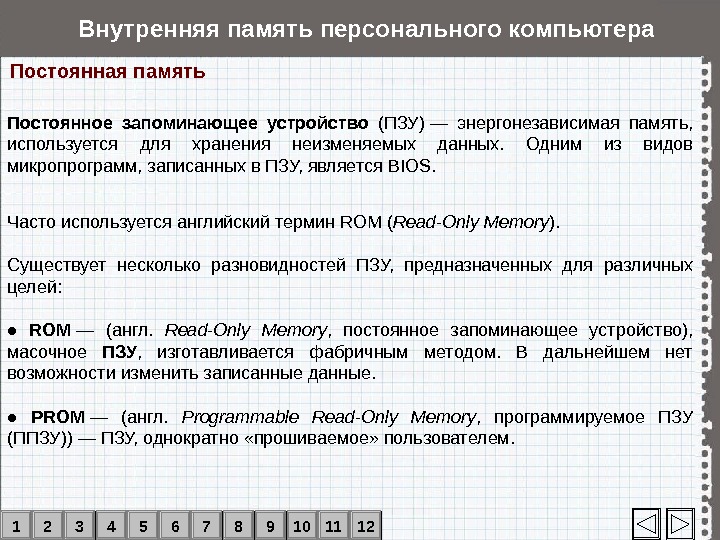 Внутренняя память персонального компьютера

Постоянная память

Постоянное запоминающее устройство (ПЗУ) — энергонезависимая память, используется для хранения неизменяемых данных. Одним из видов микропрограмм, записанных в ПЗУ, является BIOS.

Часто используется английский термин ROM (Read-Only Memory).

Существует несколько разновидностей ПЗУ, предназначенных для различных целей:

● ROM — (англ. Read-Only Memory, постоянное запоминающее устройство), масочное ПЗУ, изготавливается фабричным методом. В дальнейшем нет возможности изменить записанные данные.

● PROM — (англ. Programmable Read-Only Memory, программируемое ПЗУ (ППЗУ)) — ПЗУ, однократно «прошиваемое» пользователем.

1 2 3 4 5 6 7 8 9 10 11 12